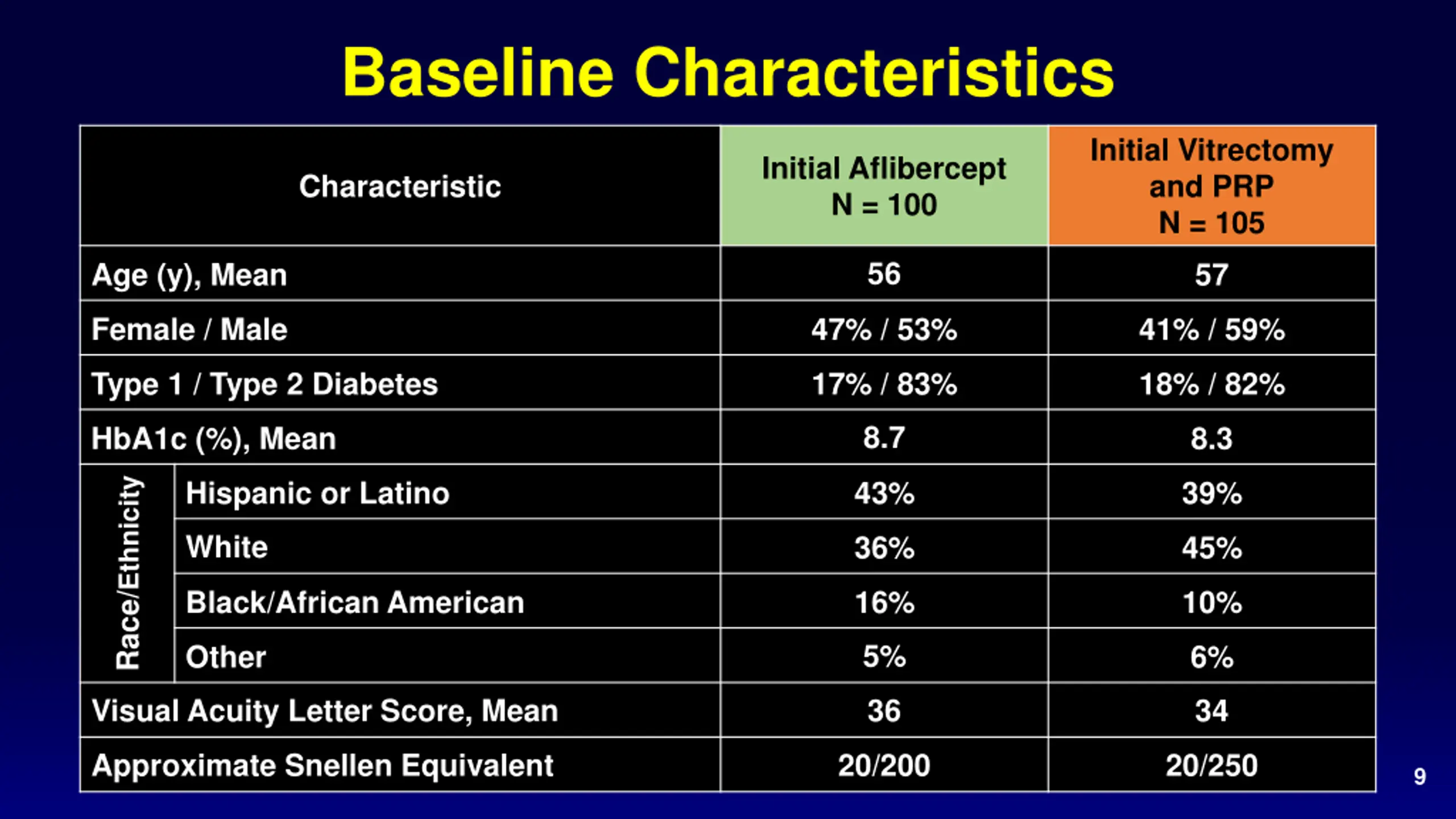 Baseline Characteristics

| Characteristic | | Initial Aflibercept N = 100 | Initial Vitrectomy and PRP N = 105 |
|---|---|---|---|
| Age (y), Mean | | 56 | 57 |
| Female / Male | | 47% / 53% | 41% / 59% |
| Type 1 / Type 2 Diabetes | | 17% / 83% | 18% / 82% |
| HbA1c (%), Mean | | 8.7 | 8.3 |
| Race/Ethnicity | Hispanic or Latino | 43% | 39% |
| | White | 36% | 45% |
| | Black/African American | 16% | 10% |
| | Other | 5% | 6% |
| Visual Acuity Letter Score, Mean | | 36 | 34 |
| Approximate Snellen Equivalent | | 20/200 | 20/250 |

9